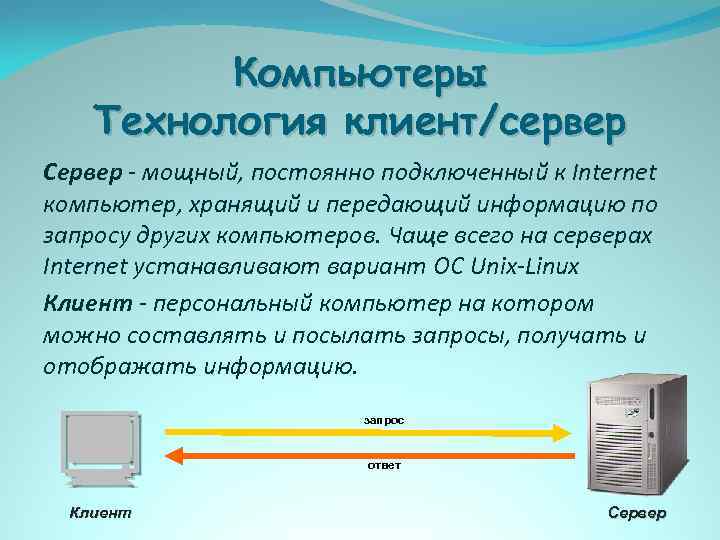 Компьютеры
Технология клиент/сервер

Сервер - мощный, постоянно подключенный к Internet компьютер, хранящий и передающий информацию по запросу других компьютеров. Чаще всего на серверах Internet устанавливают вариант ОС Unix-Linux

Клиент - персональный компьютер на котором можно составлять и посылать запросы, получать и отображать информацию.

запрос

ответ

Клиент

Сервер